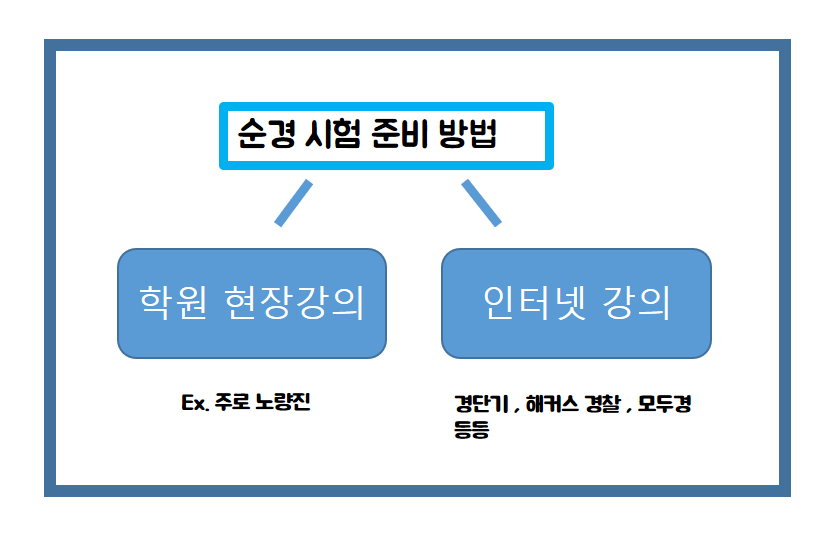 순경 시험 준비 방법

학원 현장강의

인터넷 강의

Ex. 주로 노량진

경단기 , 해커스 경찰 , 모두경 등등